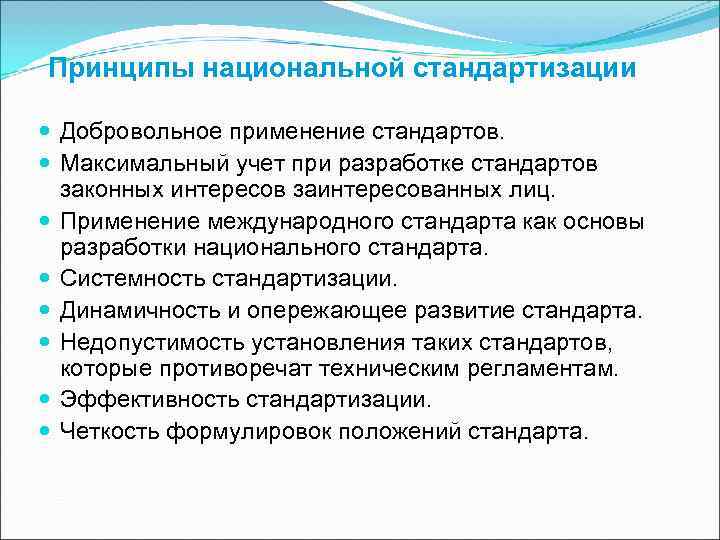 Принципы национальной стандартизации

- Добровольное применение стандартов.
- Максимальный учет при разработке стандартов законных интересов заинтересованных лиц.
- Применение международного стандарта как основы разработки национального стандарта.
- Системность стандартизации.
- Динамичность и опережающее развитие стандарта.
- Недопустимость установления таких стандартов, которые противоречат техническим регламентам.
- Эффективность стандартизации.
- Четкость формулировок положений стандарта.